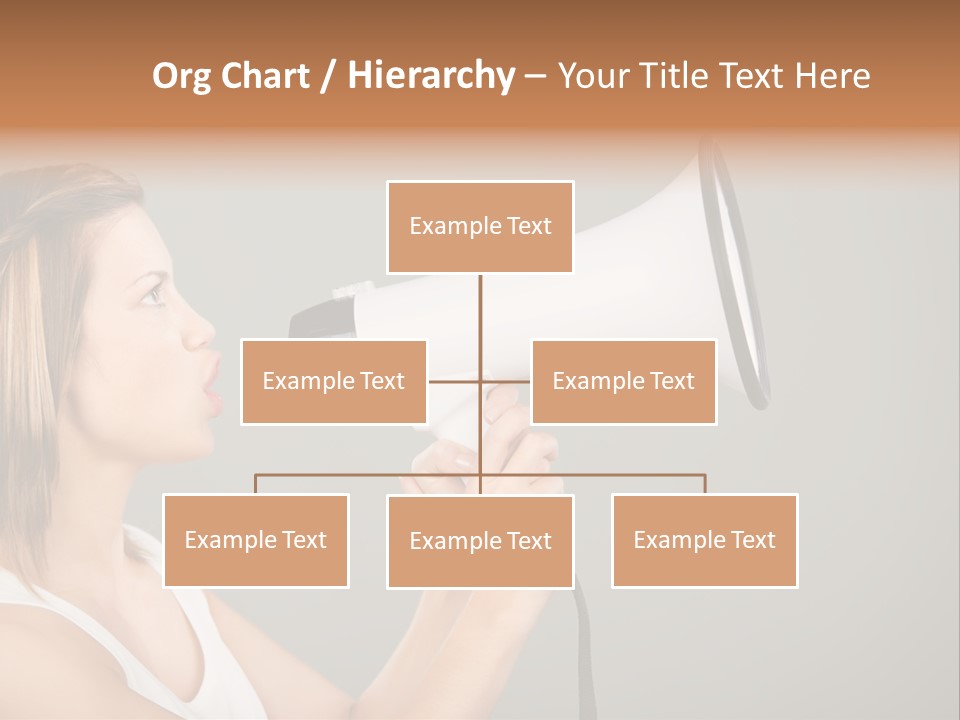 Org Chart / Hierarchy – Your Title Text Here

Example Text

Example Text

Example Text

Example Text

Example Text

Example Text